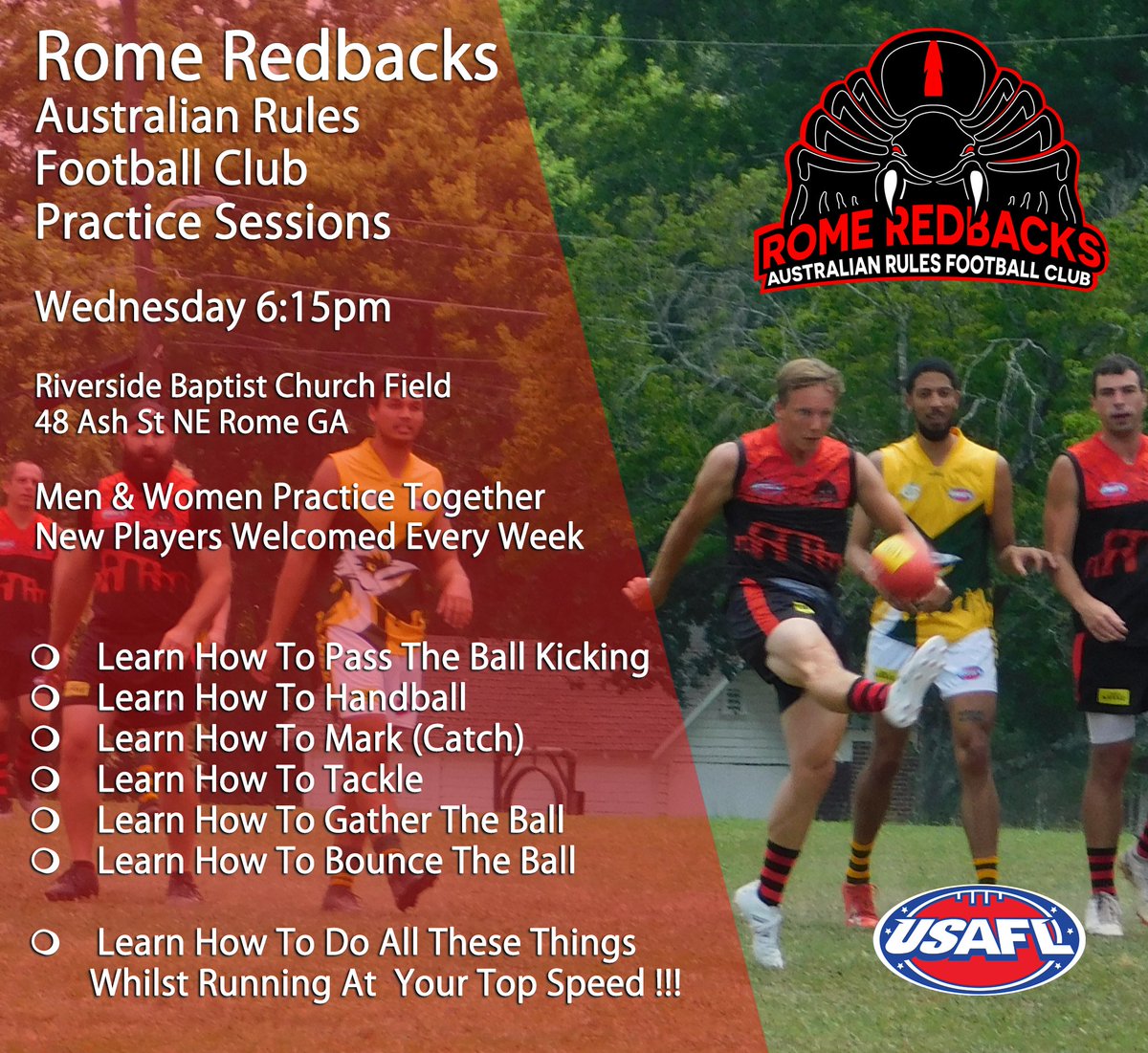 Rome Redbacks
Australian Rules
Football Club
Practice Sessions

Wednesday 6:15pm

Riverside Baptist Church Field
48 Ash St NE Rome GA

Men & Women Practice Together
New Players Welcomed Every Week

○ Learn How To Pass The Ball Kicking
○ Learn How To Handball
○ Learn How To Mark (Catch)
○ Learn How To Tackle
○ Learn How To Gather The Ball
○ Learn How To Bounce The Ball

○ Learn How To Do All These Things Whilst Running At Your Top Speed !!!

ROME REDBACKS
AUSTRALIAN RULES FOOTBALL CLUB

USAFL